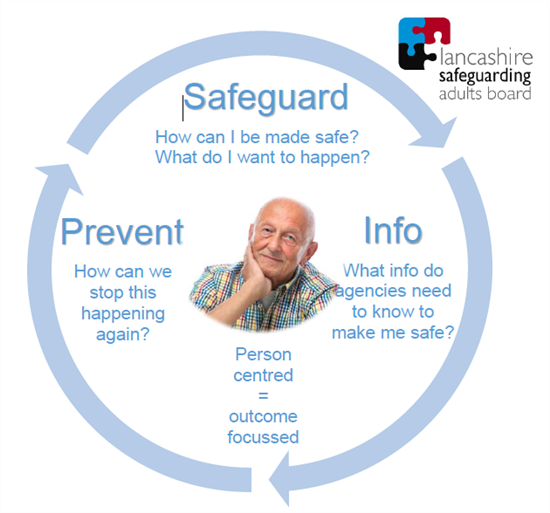 lancashire
safeguarding
adults board

Safeguard

How can I be made safe?
What do I want to happen?

Prevent

How can we stop this happening again?

Info

What info do agencies need to know to make me safe?

Person centred = outcome focussed